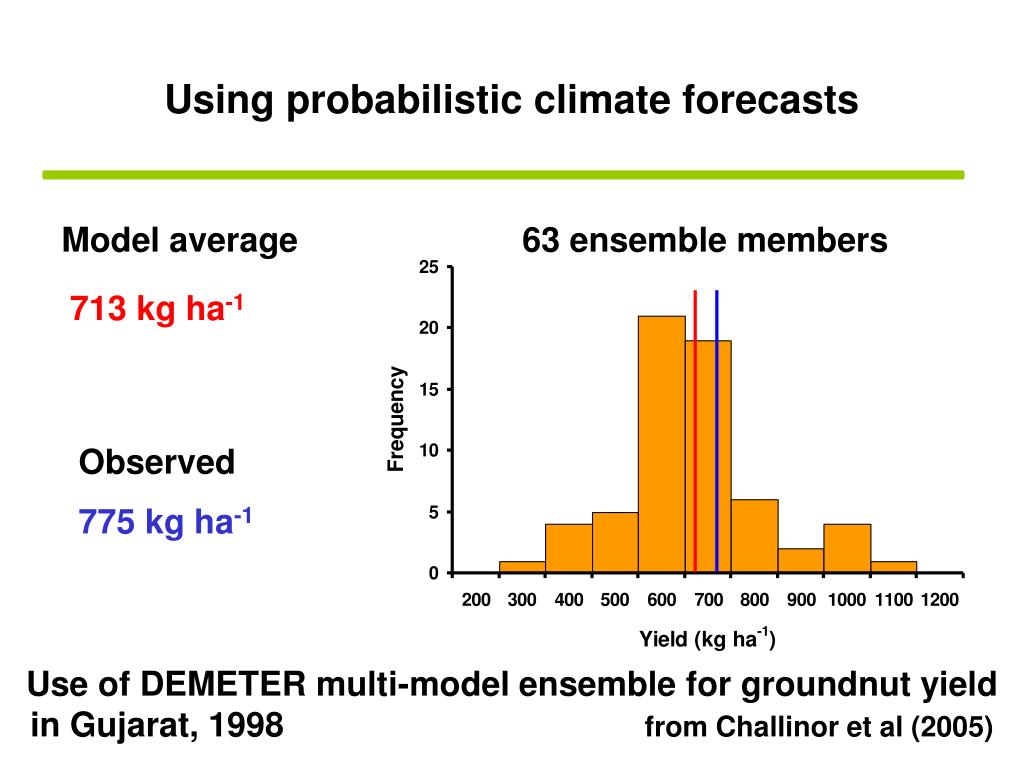 Using probabilistic climate forecasts

Model average

713 kg ha$^{-1}$

Observed

775 kg ha$^{-1}$

63 ensemble members

25
20
15
10
5
0

Frequency

200 300 400 500 600 700 800 900 1000 1100 1200

Yield (kg ha$^{-1}$)

Use of DEMETER multi-model ensemble for groundnut yield in Gujarat, 1998

from Challinor et al (2005)